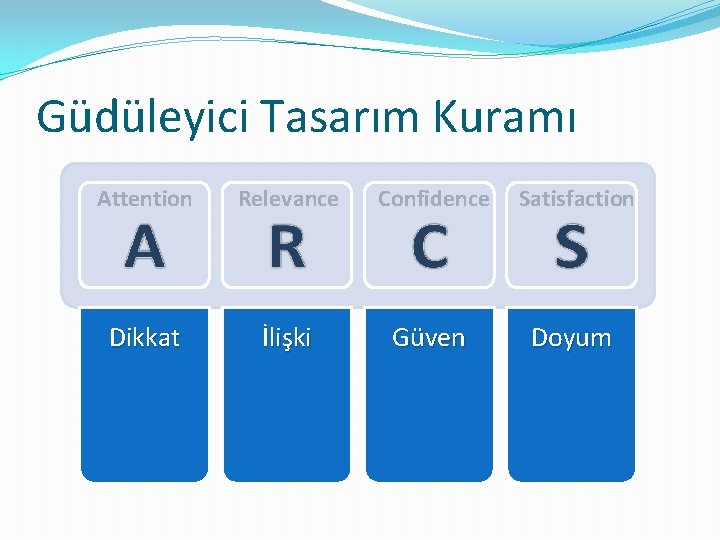 Güdüleyici Tasarım Kuramı

Attention
A
Dikkat

Relevance
R
İlişki

Confidence
C
Güven

Satisfaction
S
Doyum